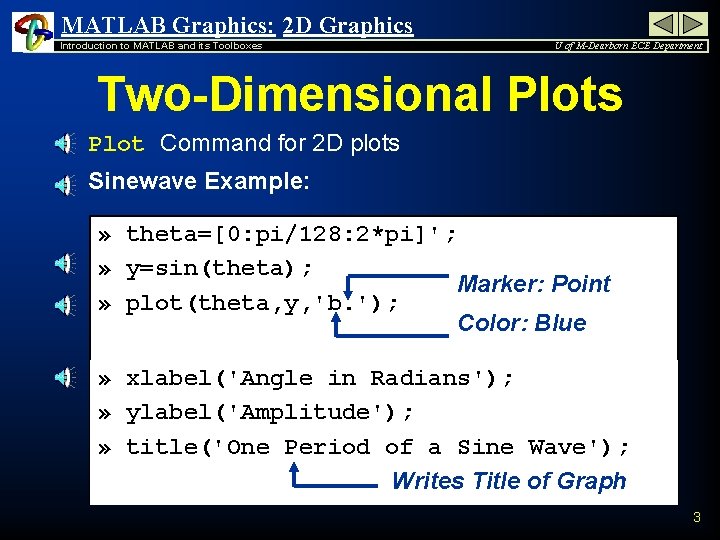 MATLAB Graphics: 2D Graphics

Introduction to MATLAB and its Toolboxes

U of M-Dearborn ECE Department

Two-Dimensional Plots

Plot Command for 2D plots

Sinewave Example:

» theta=[0:pi/128:2*pi]';

» y=sin(theta);

» plot(theta,y,'b.');

Marker: Point

Color: Blue

» xlabel('Angle in Radians');

» ylabel('Amplitude');

» title('One Period of a Sine Wave');

Writes Title of Graph

3